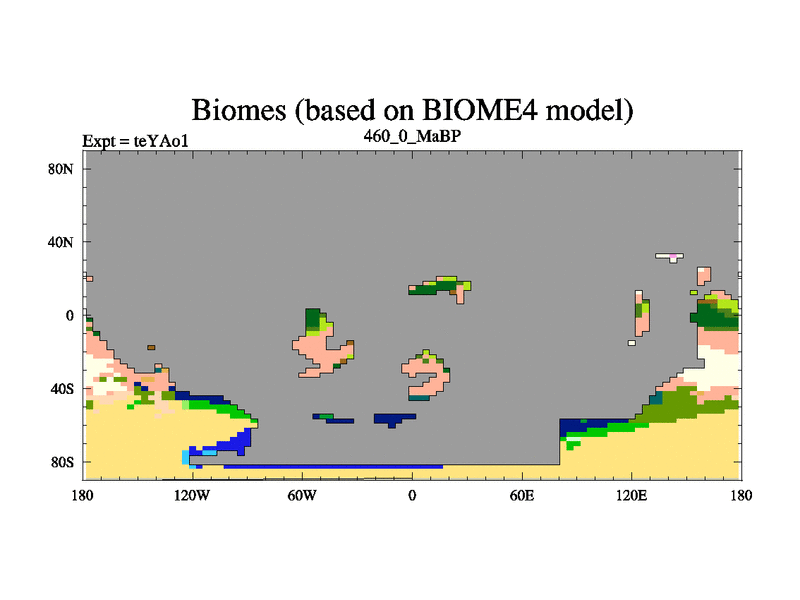 Biomes (based on BIOME4 model)

Expt = teYAo1

460_0_MaBP

80N
40N
0
40S
80S

180 120W 60W 0 60E 120E 180